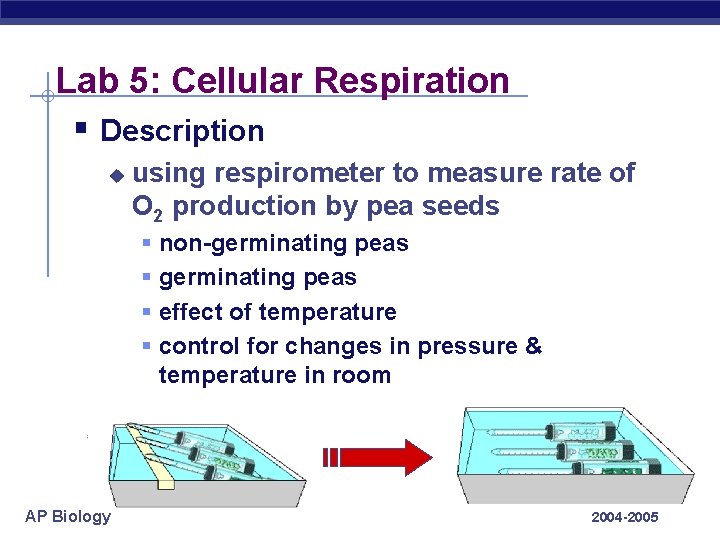 Lab 5: Cellular Respiration

Description

using respirometer to measure rate of $O_2$ production by pea seeds

non-germinating peas

germinating peas

effect of temperature

control for changes in pressure & temperature in room

AP Biology

2004-2005